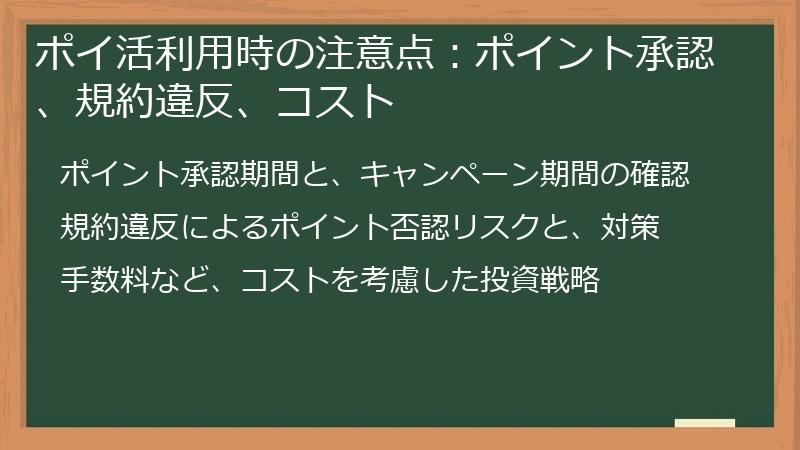 ポイ活利用時の注意点：ポイント承認、規約違反、コスト

ポイント承認期間と、キャンペーン期間の確認

規約違反によるポイント否認リスクと、対策

手数料など、コストを考慮した投資戦略